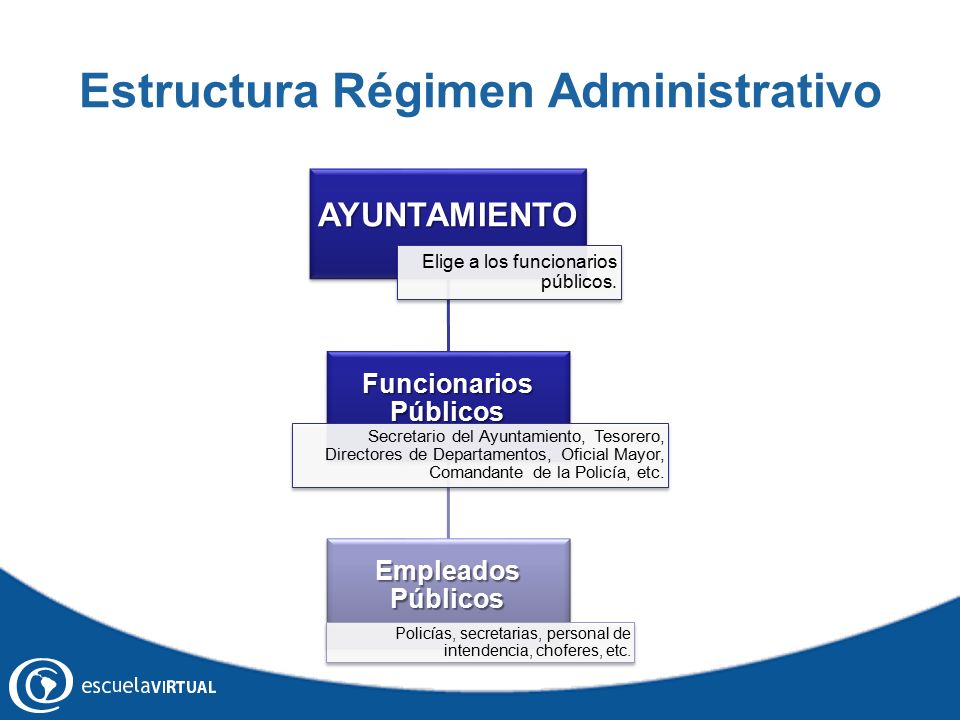 Estructura Régimen Administrativo

AYUNTAMIENTO

Elige a los funcionarios públicos.

Funcionarios Públicos

Secretario del Ayuntamiento, Tesorero, Directores de Departamentos, Oficial Mayor, Comandante de la Policía, etc.

Empleados Públicos

Policías, secretarias, personal de intendencia, choferes, etc.

escuelaVIRTUAL